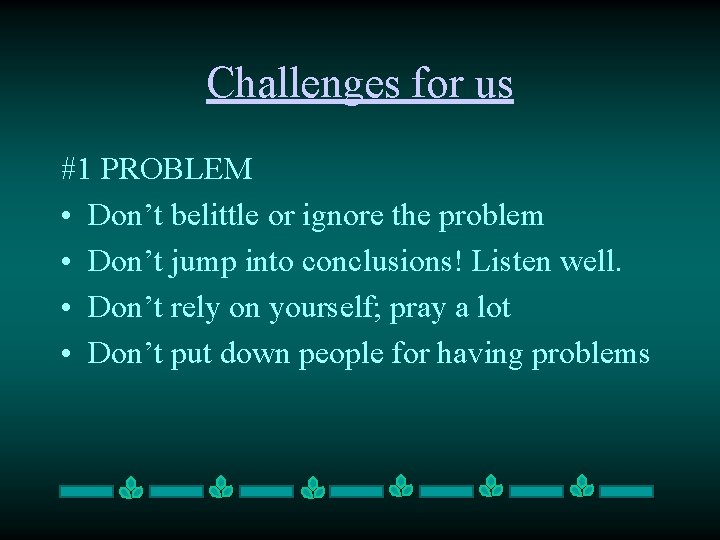 Challenges for us

#1 PROBLEM

• Don’t belittle or ignore the problem
• Don’t jump into conclusions! Listen well.
• Don’t rely on yourself; pray a lot
• Don’t put down people for having problems